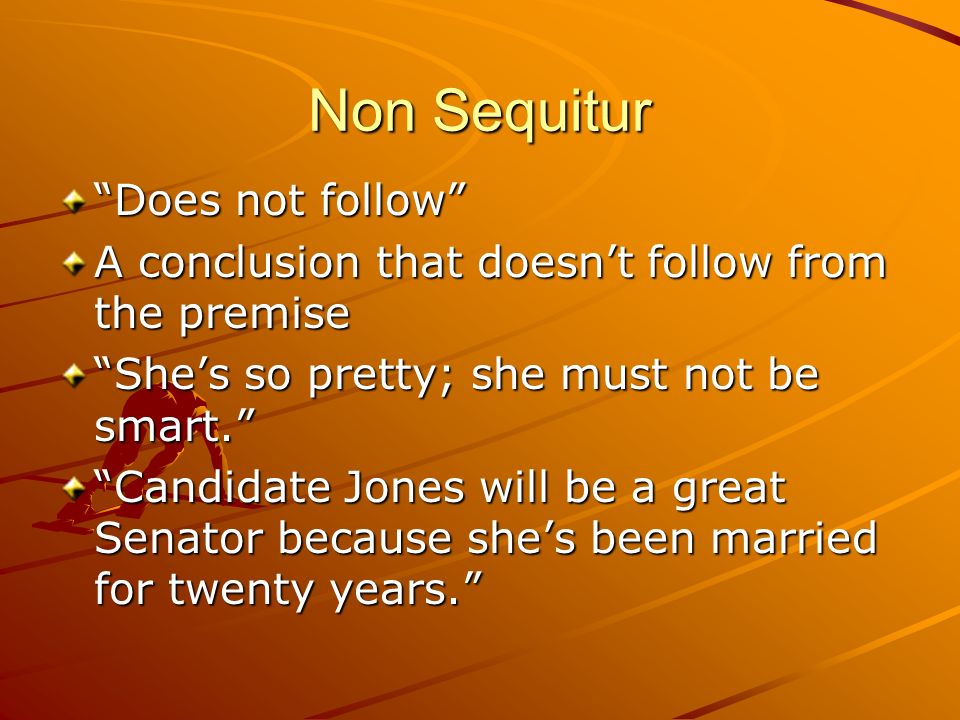 Non Sequitur

“Does not follow”

A conclusion that doesn’t follow from the premise

“She’s so pretty; she must not be smart.”

“Candidate Jones will be a great Senator because she’s been married for twenty years.”